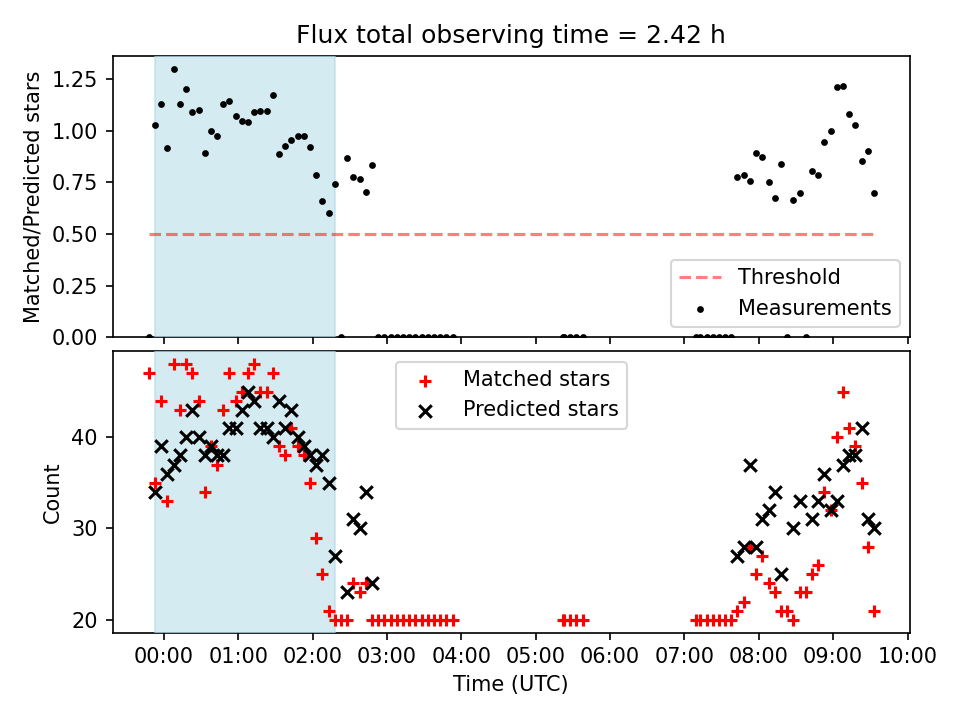 Flux total observing time = 2.42 h

Matched/Predicted stars

1.25
1.00
0.75
0.50
0.25
0.00

Threshold
Measurements

Matched stars
Predicted stars

Count

40
30
20

00:00 01:00 02:00 03:00 04:00 05:00 06:00 07:00 08:00 09:00 10:00

Time (UTC)